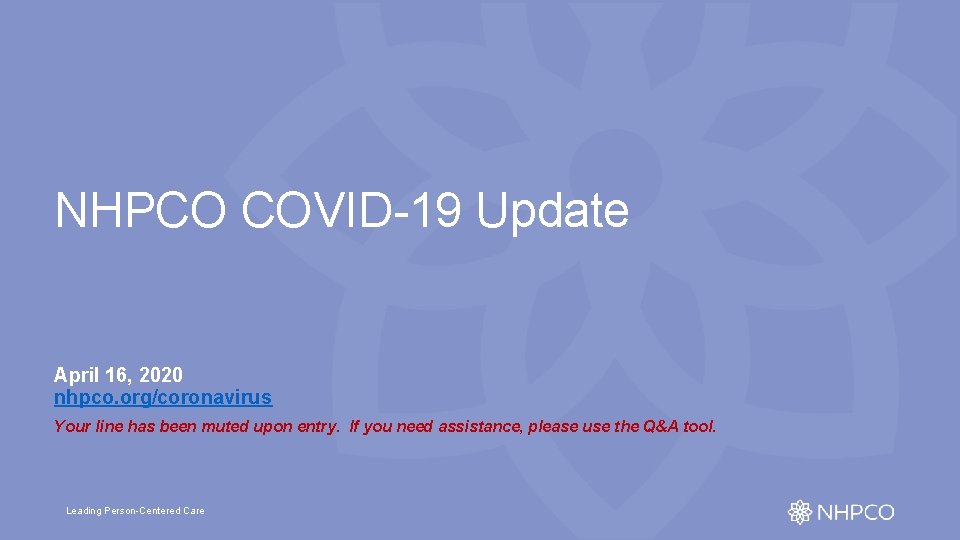 NHPCO COVID-19 Update

April 16, 2020
nhpco.org/coronavirus
Your line has been muted upon entry. If you need assistance, please use the Q&A tool.

Leading Person-Centered Care

NHPCO